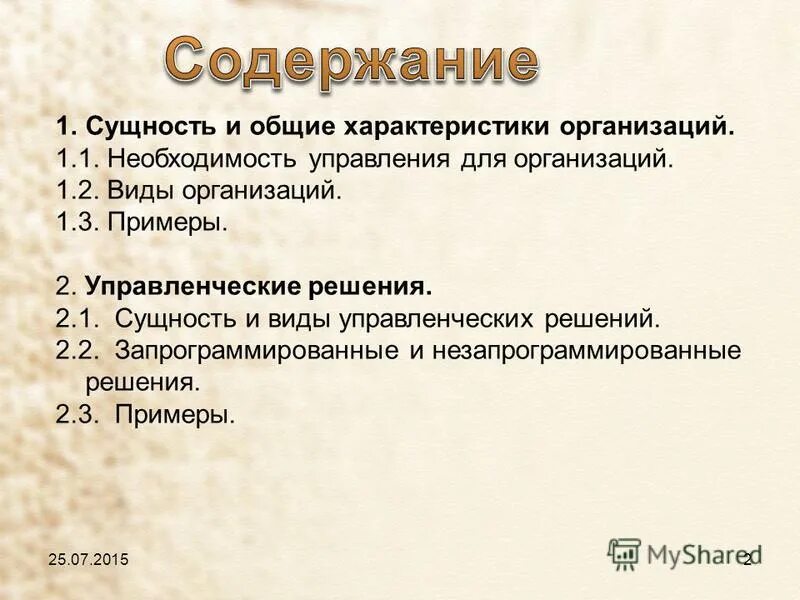 Содержание

1. Сущность и общие характеристики организаций.
1.1. Необходимость управления для организаций.
1.2. Виды организаций.
1.3. Примеры.

2. Управленческие решения.
2.1. Сущность и виды управленческих решений.
2.2. Запрограммированные и незапрограммированные решения.
2.3. Примеры.

25.07.2015

MyShared

2